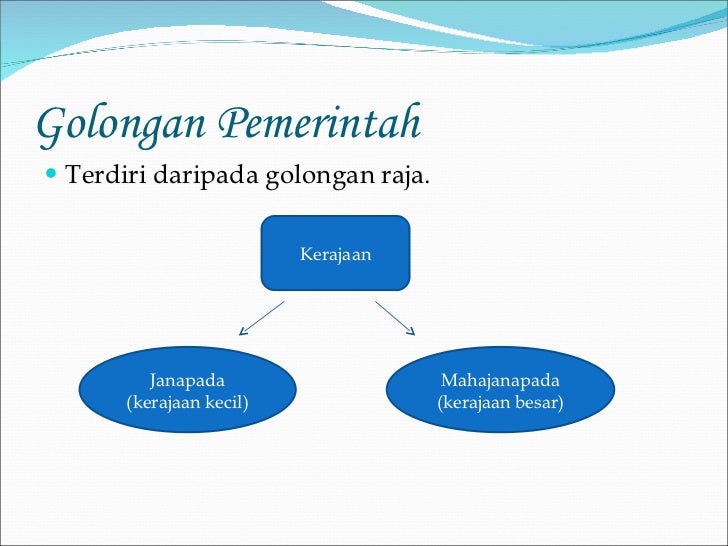 Golongan Pemerintah

Terdiri daripada golongan raja.

Kerajaan

Janapada (kerajaan kecil)

Mahajanapada (kerajaan besar)